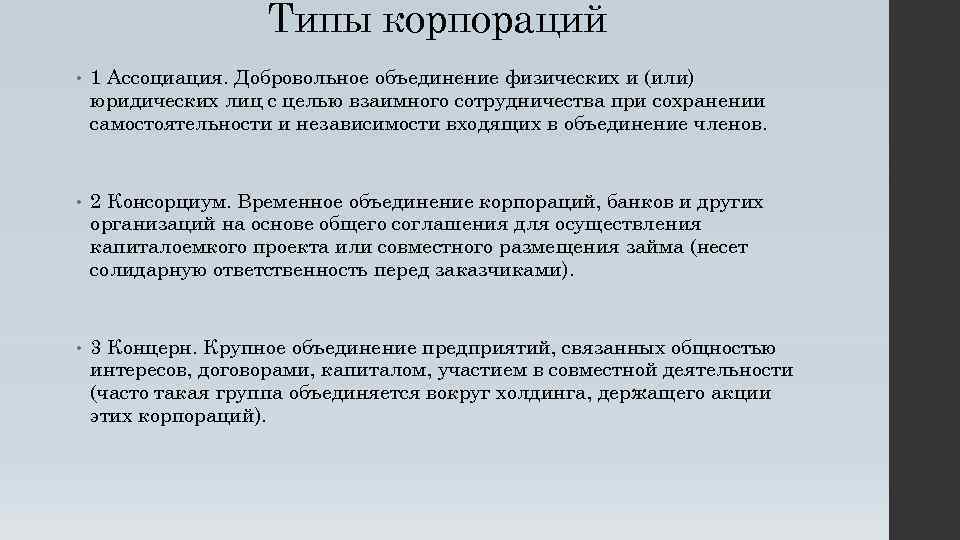 Типы корпораций

• 1 Ассоциация. Добровольное объединение физических и (или) юридических лиц с целью взаимного сотрудничества при сохранении самостоятельности и независимости входящих в объединение членов.

• 2 Консорциум. Временное объединение корпораций, банков и других организаций на основе общего соглашения для осуществления капиталоемкого проекта или совместного размещения займа (несет солидарную ответственность перед заказчиками).

• 3 Концерн. Крупное объединение предприятий, связанных общностью интересов, договорами, капиталом, участием в совместной деятельности (часто такая группа объединяется вокруг холдинга, держащего акции этих корпораций).